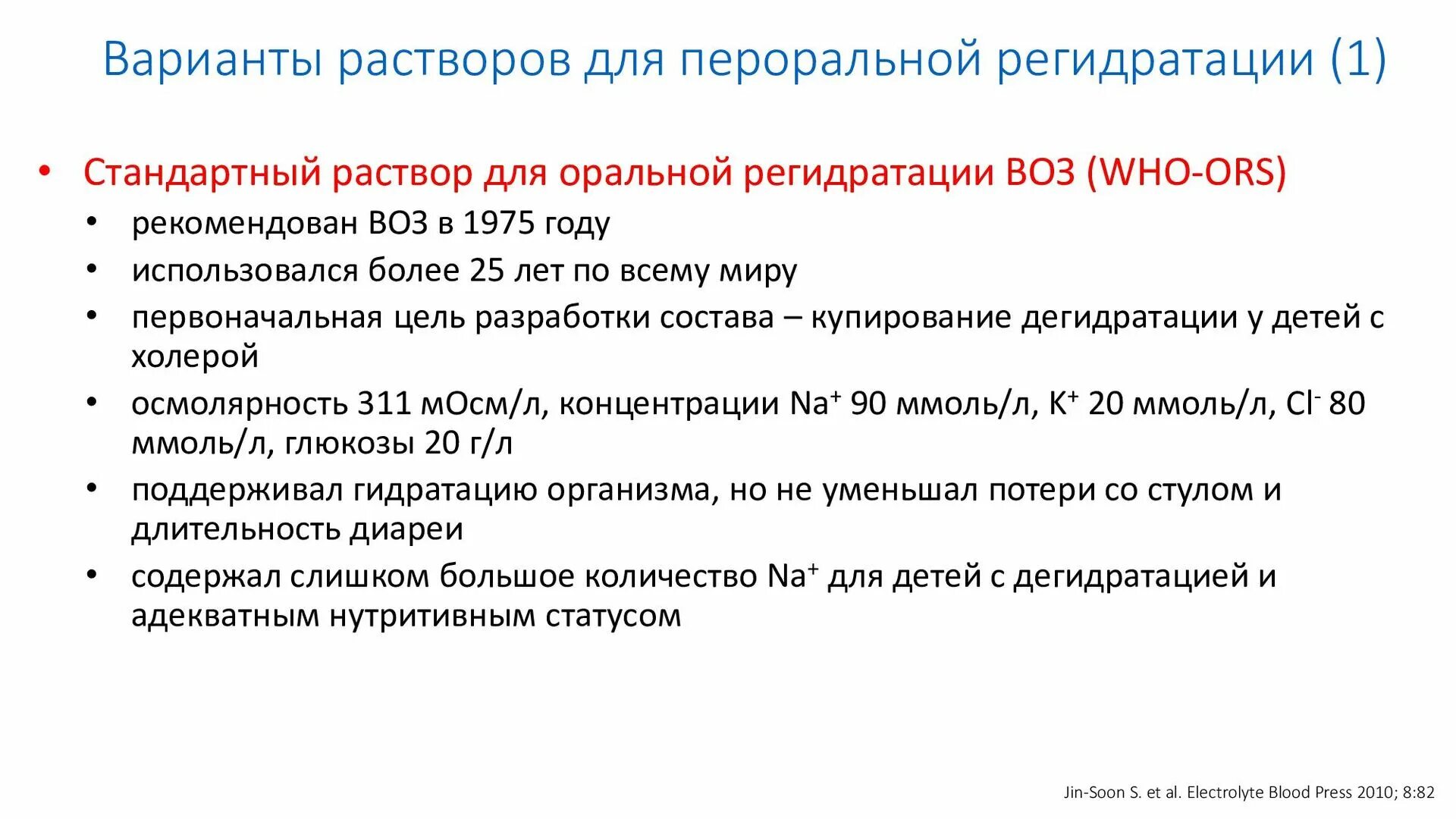 Варианты растворов для пероральной регидратации (1)

• Стандартный раствор для оральной регидратации ВОЗ (WHO-ORS)
  • рекомендован ВОЗ в 1975 году
  • использовался более 25 лет по всему миру
  • первоначальная цель разработки состава – купирование дегидратации у детей с холерой
  • осмолярность 311 мОсм/л, концентрации $Na^+$ 90 ммоль/л, $K^+$ 20 ммоль/л, $Cl^-$ 80 ммоль/л, глюкозы 20 г/л
  • поддерживал гидратацию организма, но не уменьшал потери со стулом и длительность диареи
  • содержал слишком большое количество $Na^+$ для детей с дегидратацией и адекватным нутритивным статусом

Jin-Soon S. et al. Electrolyte Blood Press 2010; 8:82